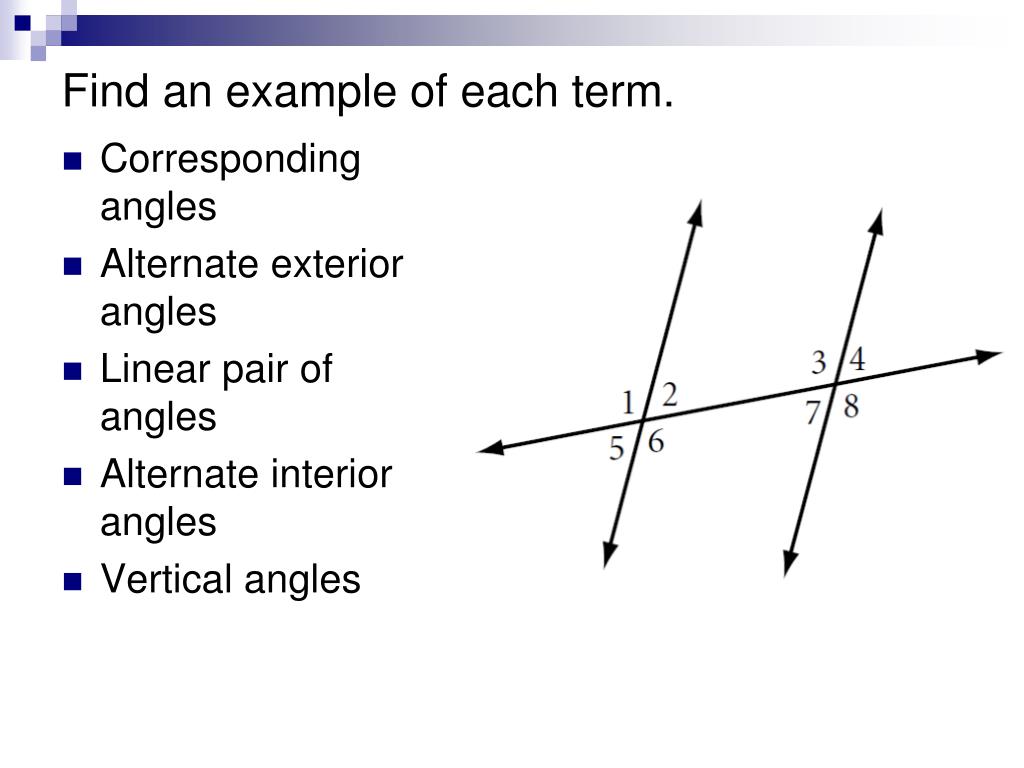 Find an example of each term.

- Corresponding angles
- Alternate exterior angles
- Linear pair of angles
- Alternate interior angles
- Vertical angles

1 2
5 6
3 4
7 8